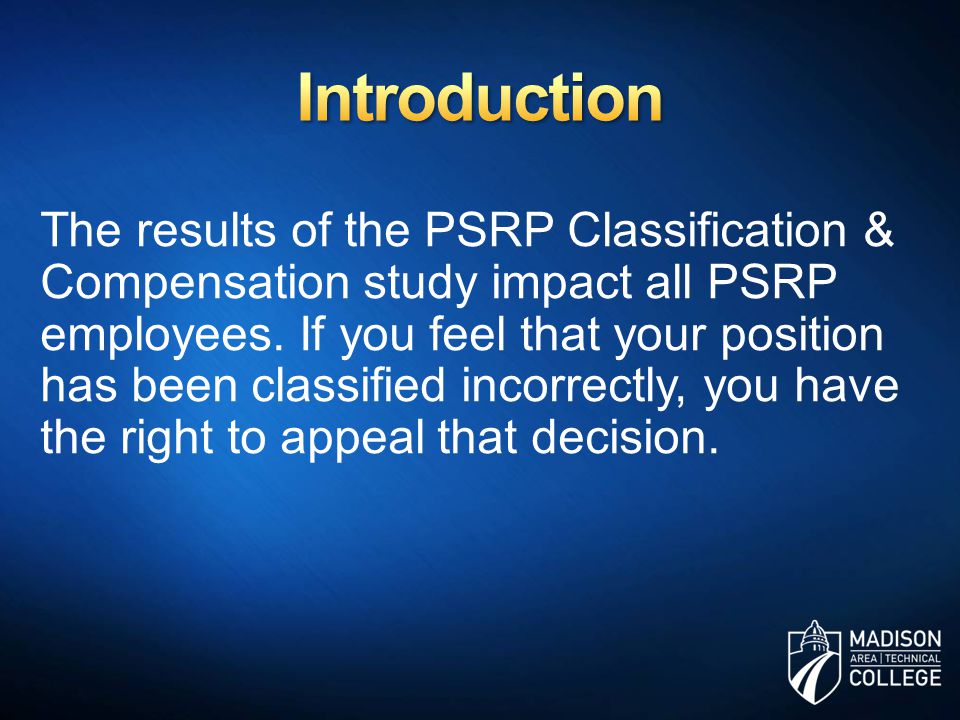 Introduction

The results of the PSRP Classification & Compensation study impact all PSRP employees. If you feel that your position has been classified incorrectly, you have the right to appeal that decision.

MADISON
AREA | TECHNICAL
COLLEGE